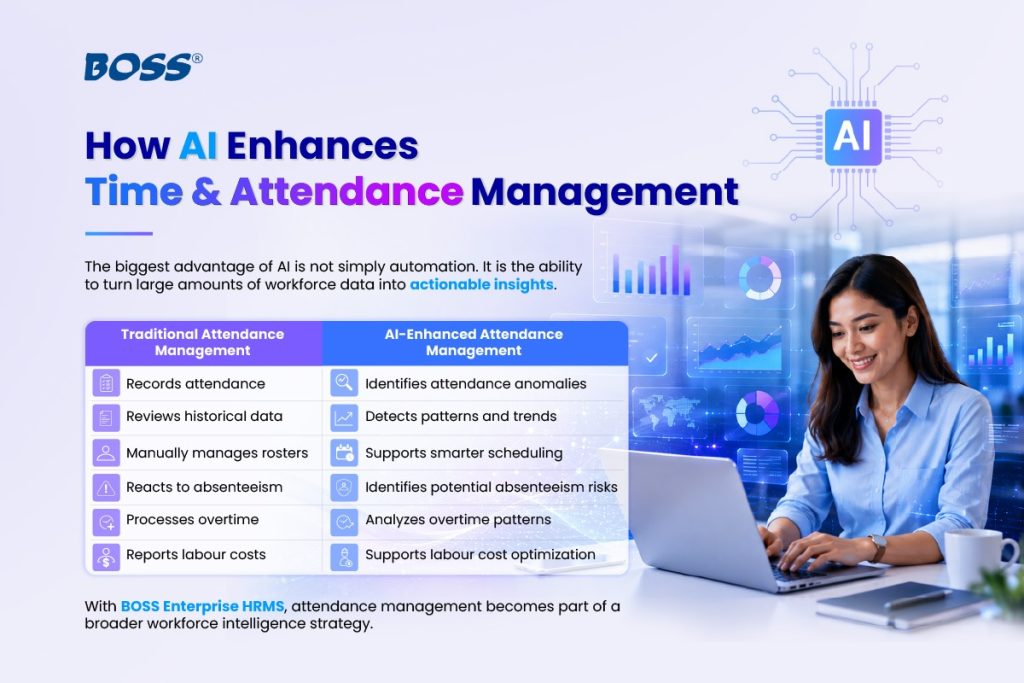 BOSS®

AI

How AI Enhances Time & Attendance Management

The biggest advantage of AI is not simply automation. It is the ability to turn large amounts of workforce data into actionable insights.

| Traditional Attendance Management | AI-Enhanced Attendance Management |
|---|---|
| Records attendance | Identifies attendance anomalies |
| Reviews historical data | Detects patterns and trends |
| Manually manages rosters | Supports smarter scheduling |
| Reacts to absenteeism | Identifies potential absenteeism risks |
| Processes overtime | Analyzes overtime patterns |
| Reports labour costs | Supports labour cost optimization |

With BOSS Enterprise HRMS, attendance management becomes part of a broader workforce intelligence strategy.